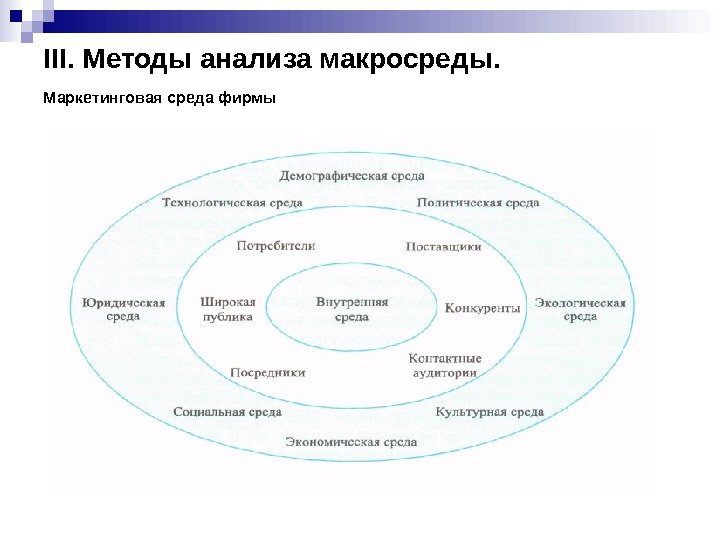 III. Методы анализа макросреды.

Маркетинговая среда фирмы

Демографическая среда

Технологическая среда

Политическая среда

Потребители

Поставщики

Юридическая среда

Широкая публика

Внутренняя среда

Конкуренты

Экологическая среда

Посредники

Контактные аудитории

Социальная среда

Культурная среда

Экономическая среда